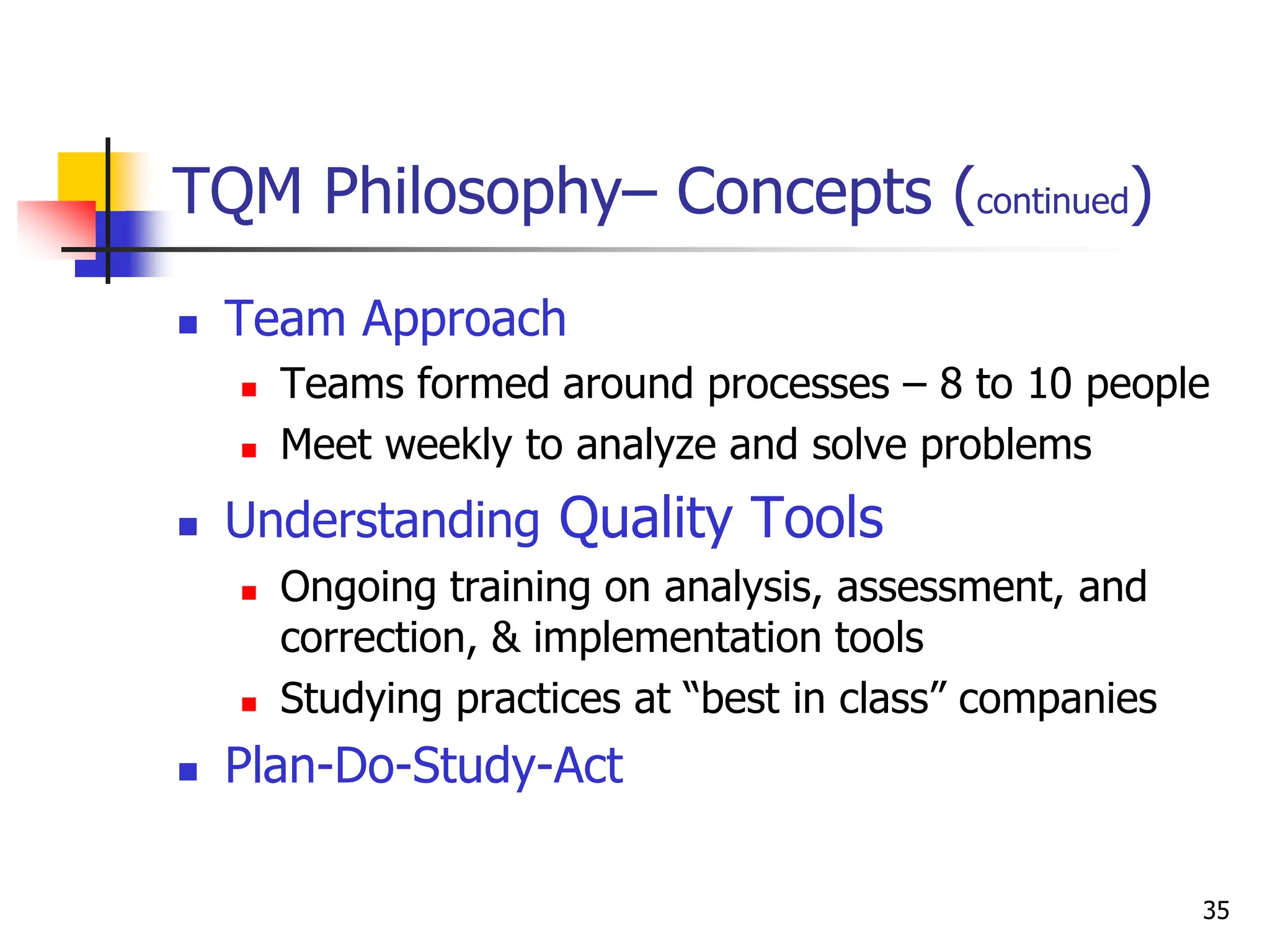 TQM Philosophy– Concepts (continued)

- Team Approach
  - Teams formed around processes – 8 to 10 people
  - Meet weekly to analyze and solve problems
- Understanding Quality Tools
  - Ongoing training on analysis, assessment, and correction, & implementation tools
  - Studying practices at “best in class” companies
- Plan-Do-Study-Act

35